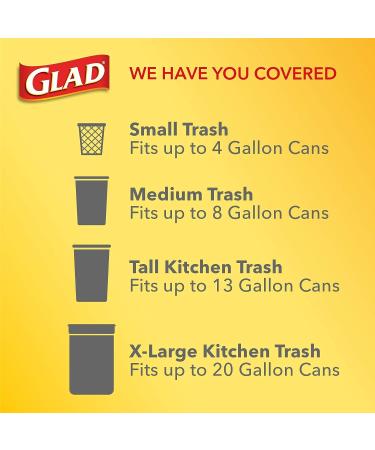 GLAD

WE HAVE YOU COVERED

Small Trash
Fits up to 4 Gallon Cans

Medium Trash
Fits up to 8 Gallon Cans

Tall Kitchen Trash
Fits up to 13 Gallon Cans

X-Large Kitchen Trash
Fits up to 20 Gallon Cans